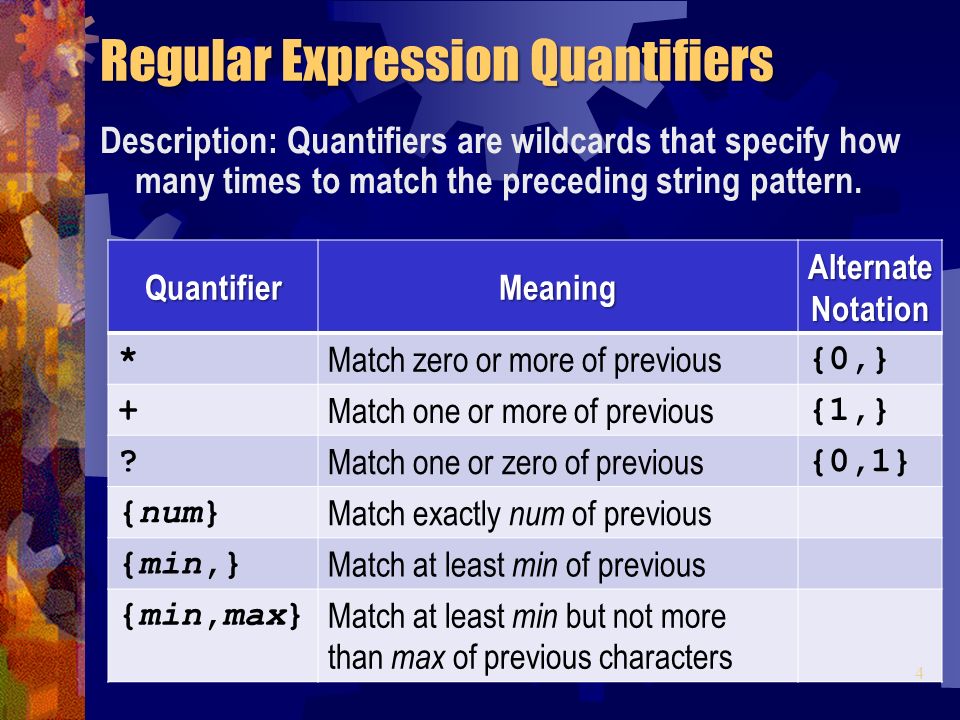 Regular Expression Quantifiers

Description: Quantifiers are wildcards that specify how many times to match the preceding string pattern.

| Quantifier | Meaning | Alternate Notation |
|---|---|---|
| * | Match zero or more of previous | {0,} |
| + | Match one or more of previous | {1,} |
| ? | Match one or zero of previous | {0,1} |
| {num} | Match exactly num of previous | |
| {min,} | Match at least min of previous | |
| {min,max} | Match at least min but not more than max of previous characters | |

4